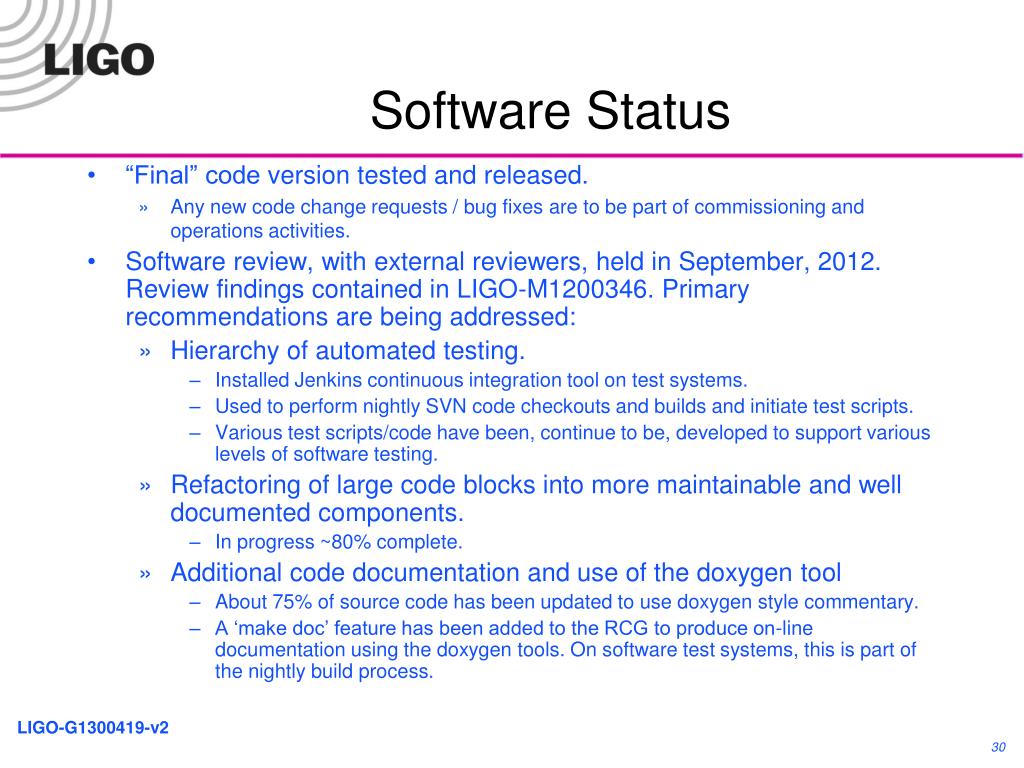 LIGO

Software Status

• “Final” code version tested and released.
  » Any new code change requests / bug fixes are to be part of commissioning and operations activities.
• Software review, with external reviewers, held in September, 2012. Review findings contained in LIGO-M1200346. Primary recommendations are being addressed:
  » Hierarchy of automated testing.
    – Installed Jenkins continuous integration tool on test systems.
    – Used to perform nightly SVN code checkouts and builds and initiate test scripts.
    – Various test scripts/code have been, continue to be, developed to support various levels of software testing.
  » Refactoring of large code blocks into more maintainable and well documented components.
    – In progress ~80% complete.
  » Additional code documentation and use of the doxygen tool
    – About 75% of source code has been updated to use doxygen style commentary.
    – A ‘make doc’ feature has been added to the RCG to produce on-line documentation using the doxygen tools. On software test systems, this is part of the nightly build process.

LIGO-G1300419-v2

30